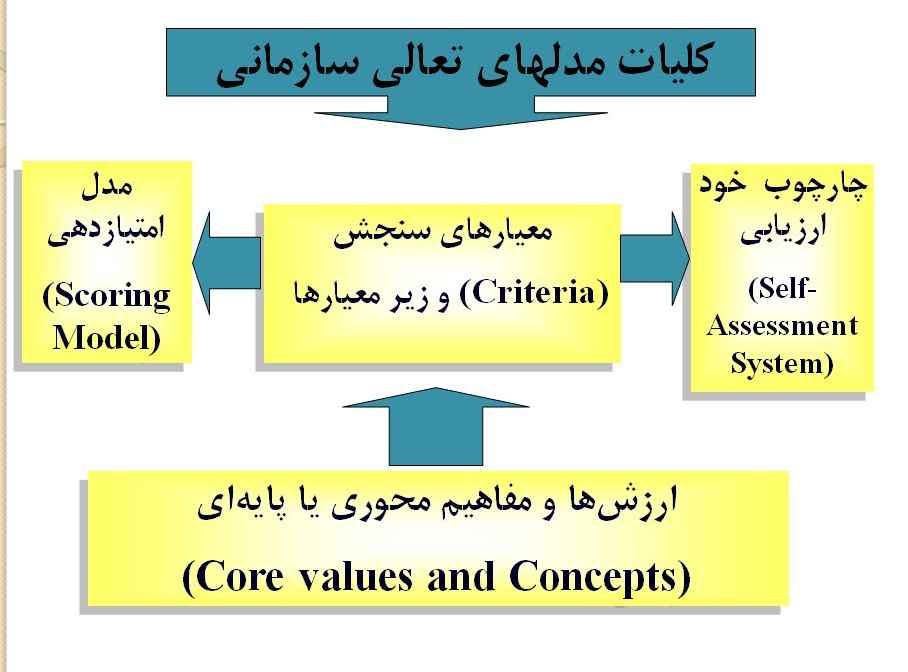 کلیات مدلهای تعالی سازمانی

چارچوب خود ارزیابی
(Self-Assessment System)

معیارهای سنجش
(Criteria) و زیر معیارها

مدل امتیازدهی
(Scoring Model)

ارزش‌ها و مفاهیم محوری یا پایه‌ای
(Core values and Concepts)